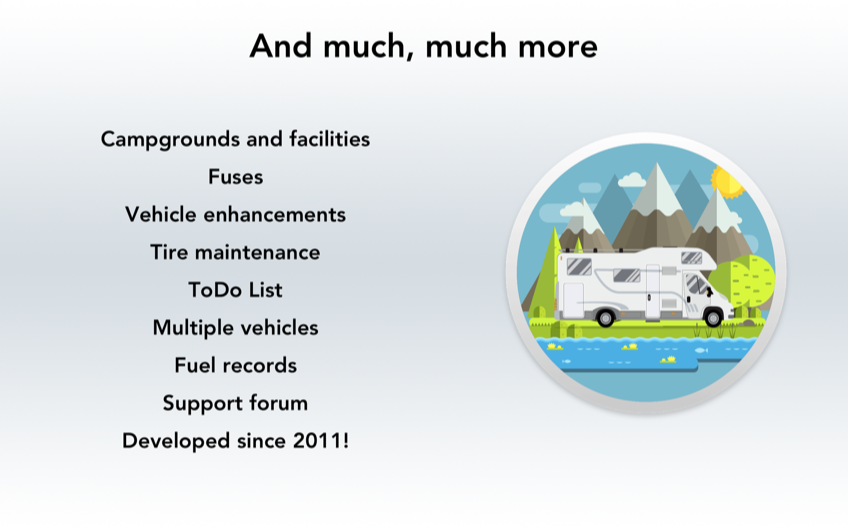 And much, much more

Campgrounds and facilities
Fuses
Vehicle enhancements
Tire maintenance
ToDo List
Multiple vehicles
Fuel records
Support forum
Developed since 2011!